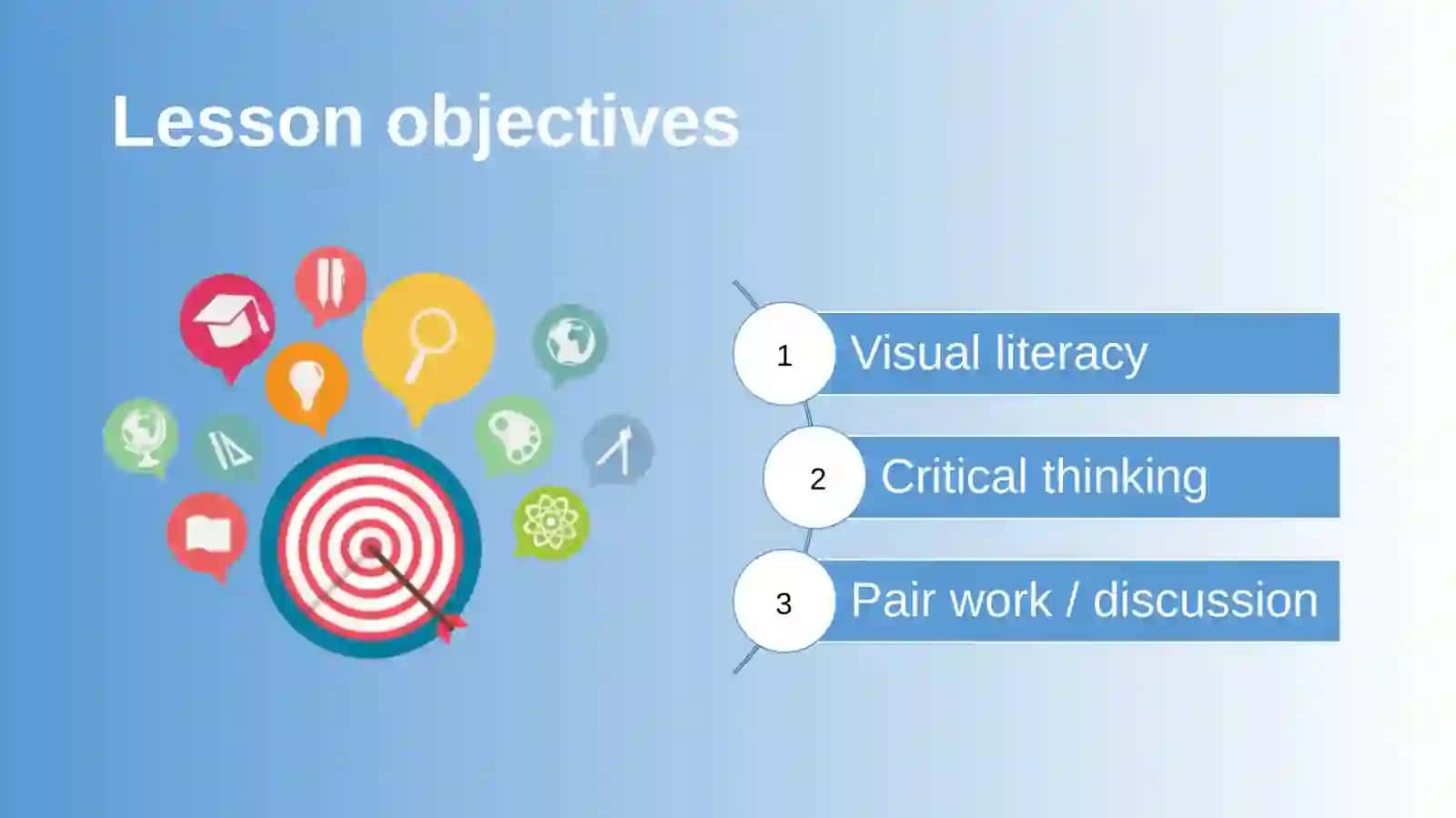 Lesson objectives

1 Visual literacy

2 Critical thinking

3 Pair work / discussion